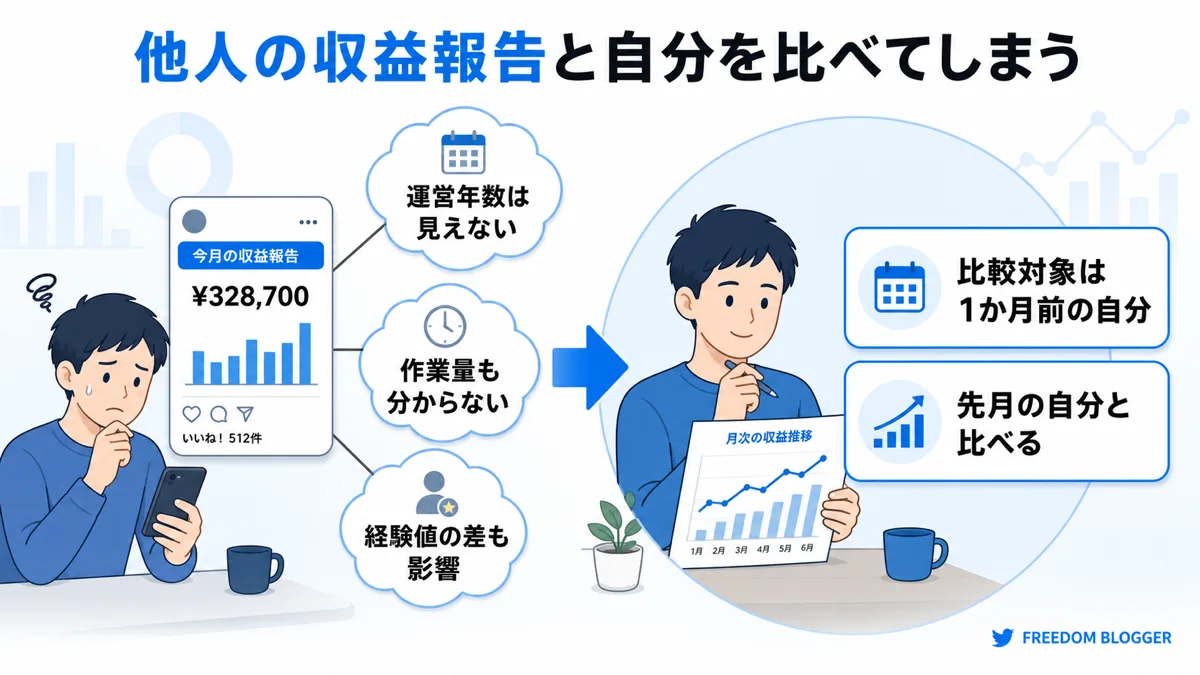 他人の収益報告と自分を比べてしまう

今月の収益報告
¥328,700
いいね！512件

運営年数は見えない

作業量も分からない

経験値の差も影響

月次の収益推移
1月 2月 3月 4月 5月 6月

比較対象は1か月前の自分

先月の自分と比べる

FREEDOM BLOGGER